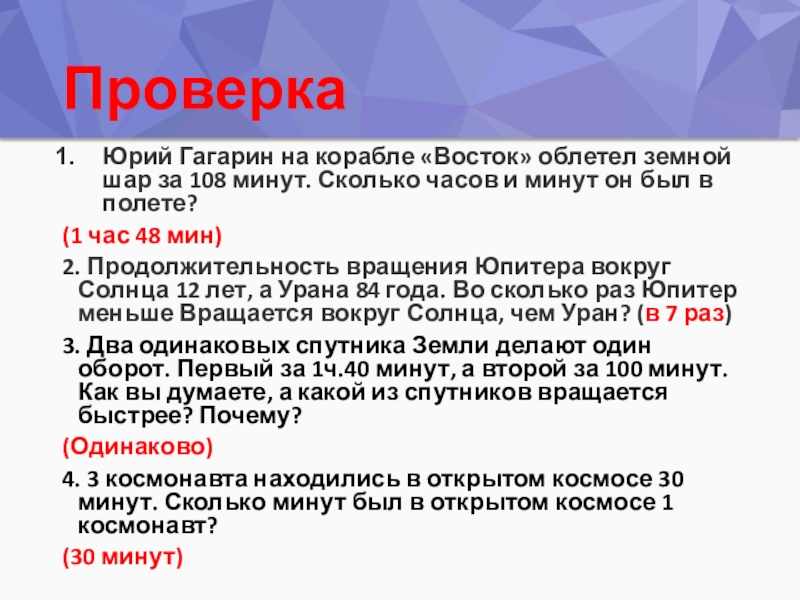 Проверка

1. Юрий Гагарин на корабле «Восток» облетел земной шар за 108 минут. Сколько часов и минут он был в полете?

(1 час 48 мин)

2. Продолжительность вращения Юпитера вокруг Солнца 12 лет, а Урана 84 года. Во сколько раз Юпитер меньше Вращается вокруг Солнца, чем Уран? (в 7 раз)

3. Два одинаковых спутника Земли делают один оборот. Первый за 1ч.40 минут, а второй за 100 минут. Как вы думаете, а какой из спутников вращается быстрее? Почему?

(Одинаково)

4. 3 космонавта находились в открытом космосе 30 минут. Сколько минут был в открытом космосе 1 космонавт?

(30 минут)